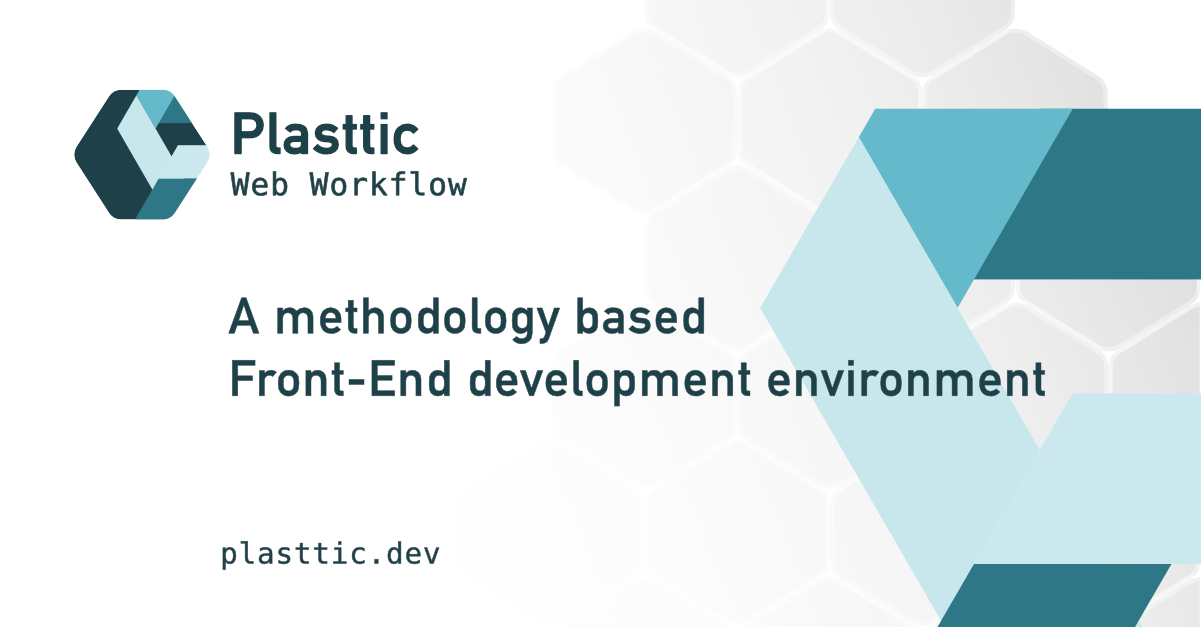 Plasttic
Web Workflow

A methodology based
Front-End development environment

plasttic.dev